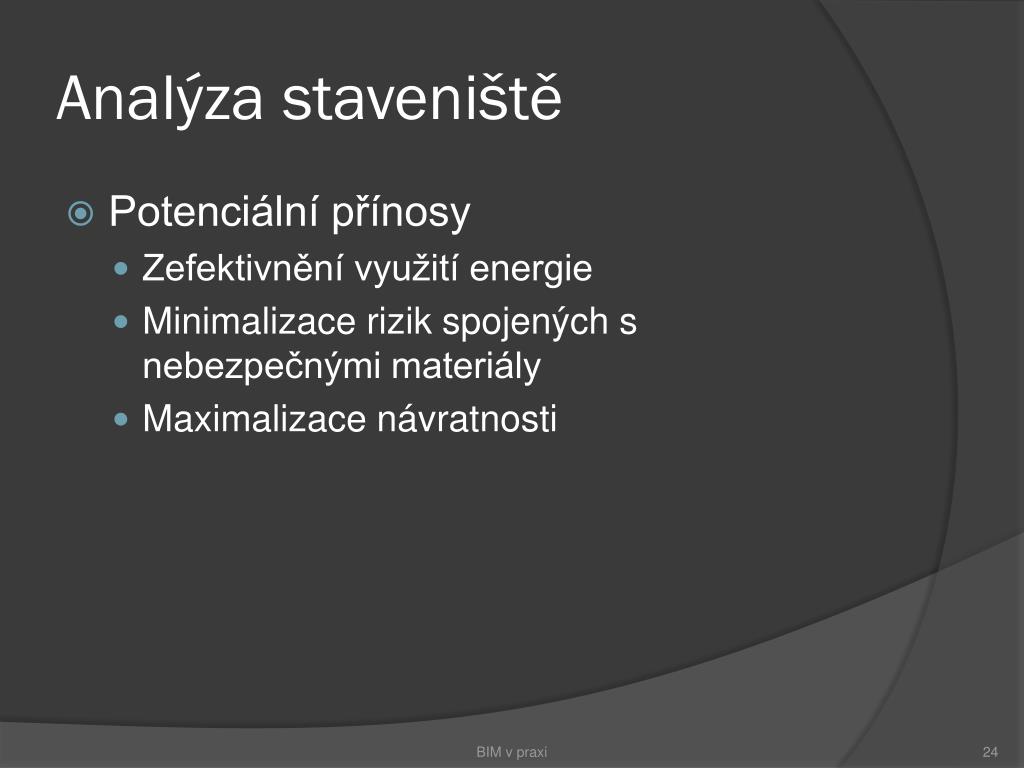 Analýza staveniště

Potenciální přínosy

Zefektivnění využití energie

Minimalizace rizik spojených s nebezpečnými materiály

Maximalizace návratnosti

BIM v praxi

24